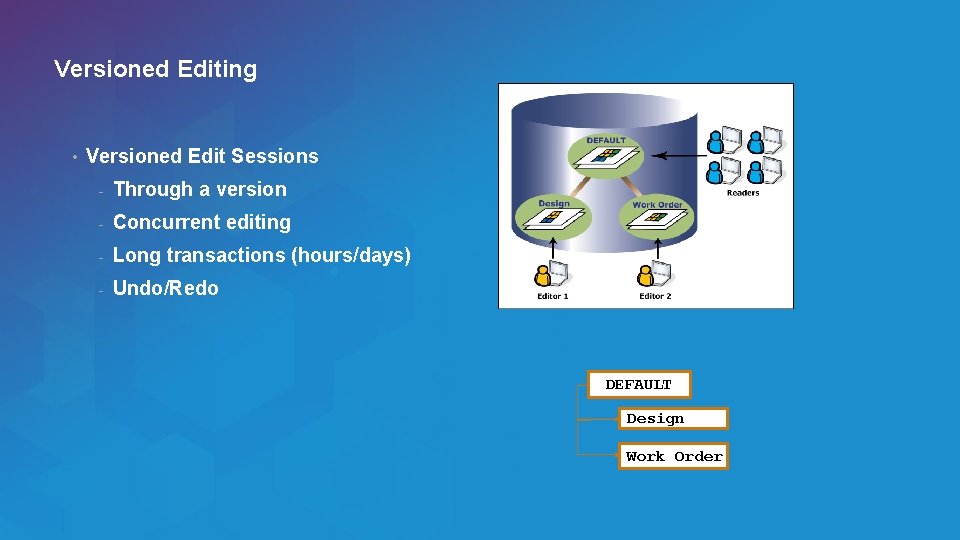 Versioned Editing

• Versioned Edit Sessions

- Through a version

- Concurrent editing

- Long transactions (hours/days)

- Undo/Redo

DEFAULT

Design

Work Order

Readers

Editor 1

Editor 2

DEFAULT

Design

Work Order